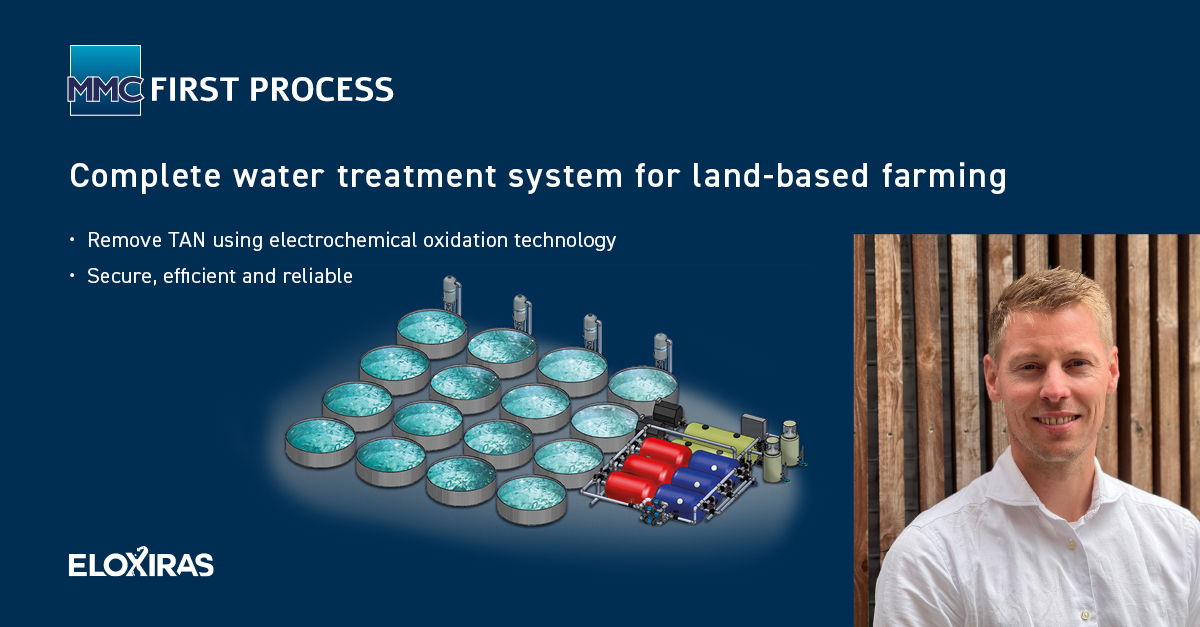 MMC FIRST PROCESS

Complete water treatment system for land-based farming

• Remove TAN using electrochemical oxidation technology
• Secure, efficient and reliable

ELOXIRAS